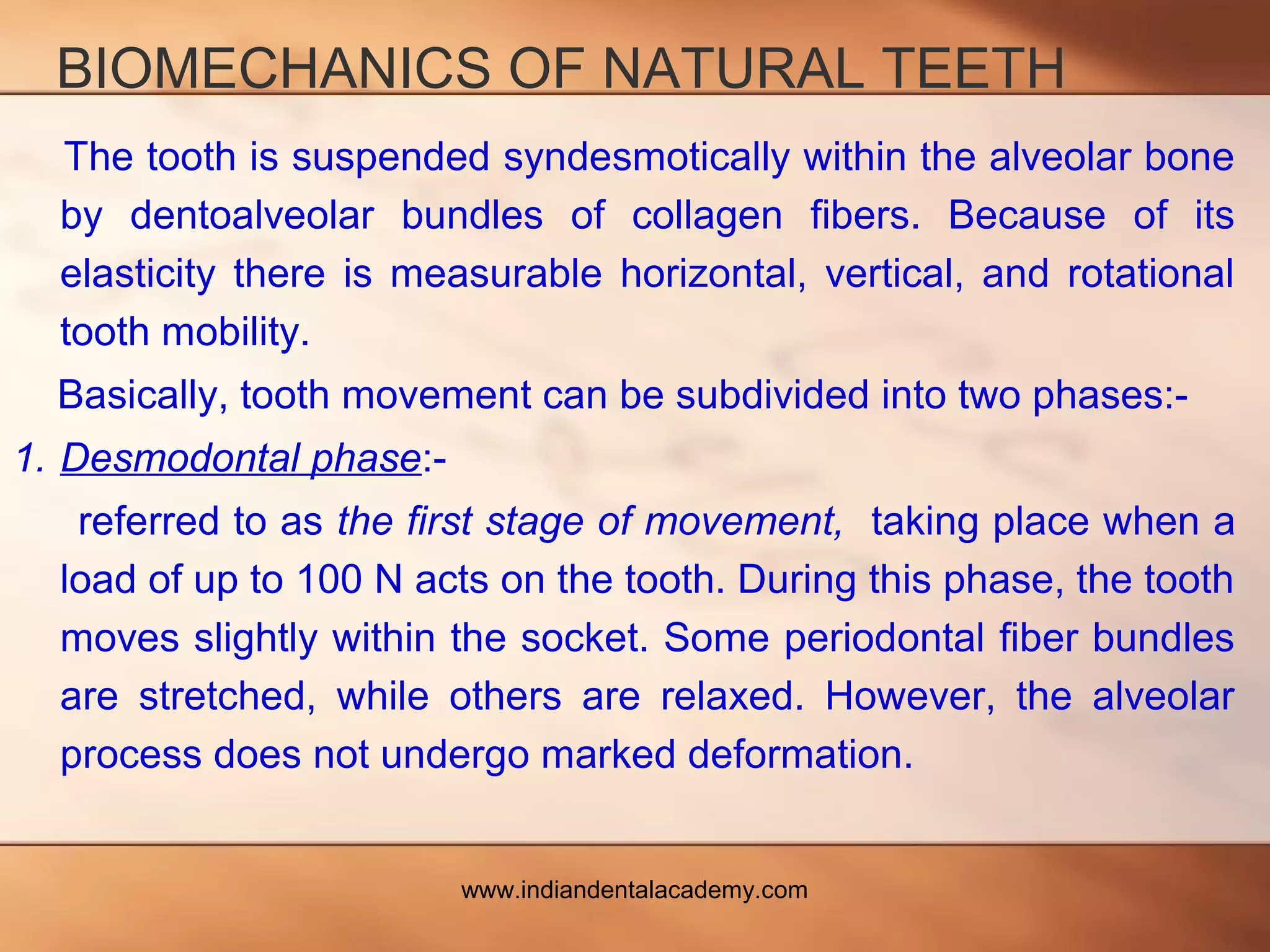 BIOMECHANICS OF NATURAL TEETH

The tooth is suspended syndesmotically within the alveolar bone by dentoalveolar bundles of collagen fibers. Because of its elasticity there is measurable horizontal, vertical, and rotational tooth mobility.

Basically, tooth movement can be subdivided into two phases:-

1. Desmodontal phase:-

referred to as the first stage of movement, taking place when a load of up to 100 N acts on the tooth. During this phase, the tooth moves slightly within the socket. Some periodontal fiber bundles are stretched, while others are relaxed. However, the alveolar process does not undergo marked deformation.

www.indiandentalacademy.com